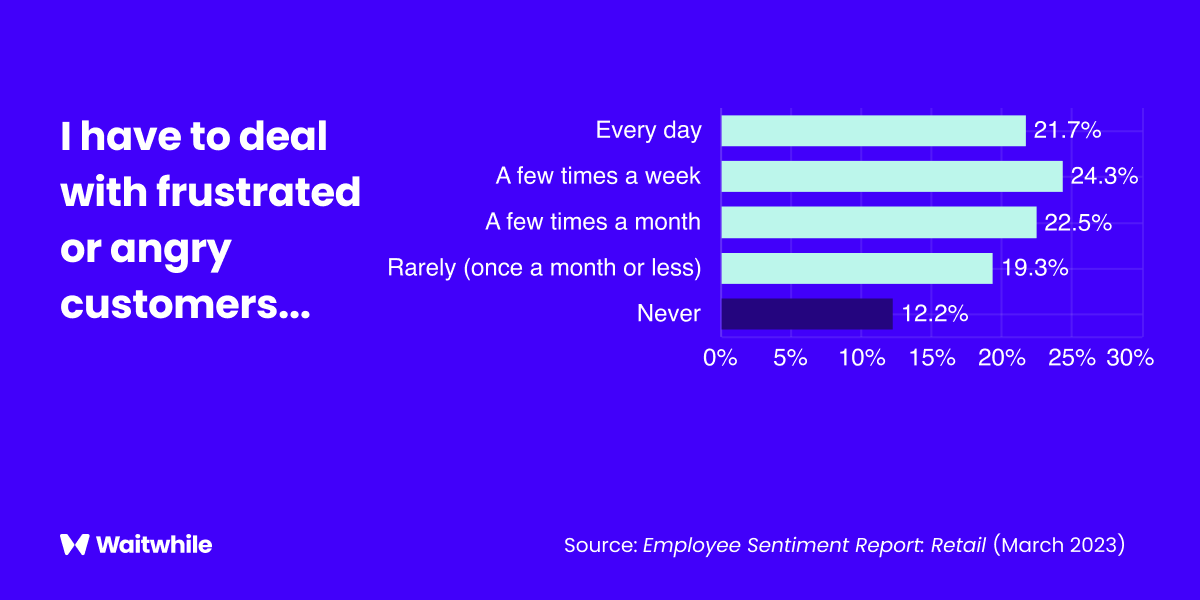 I have to deal with frustrated or angry customers...

Every day 21.7%
A few times a week 24.3%
A few times a month 22.5%
Rarely (once a month or less) 19.3%
Never 12.2%

0% 5% 10% 15% 20% 25% 30%

Waitwhile

Source: Employee Sentiment Report: Retail (March 2023)